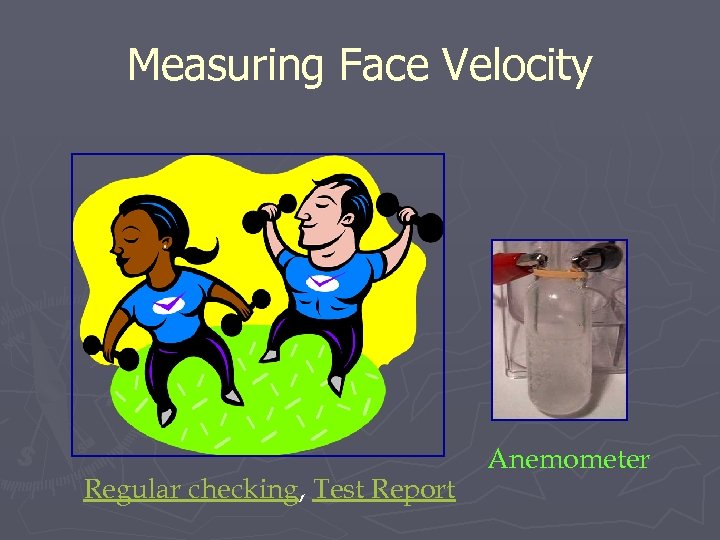 Measuring Face Velocity

Anemometer

Regular checking, Test Report